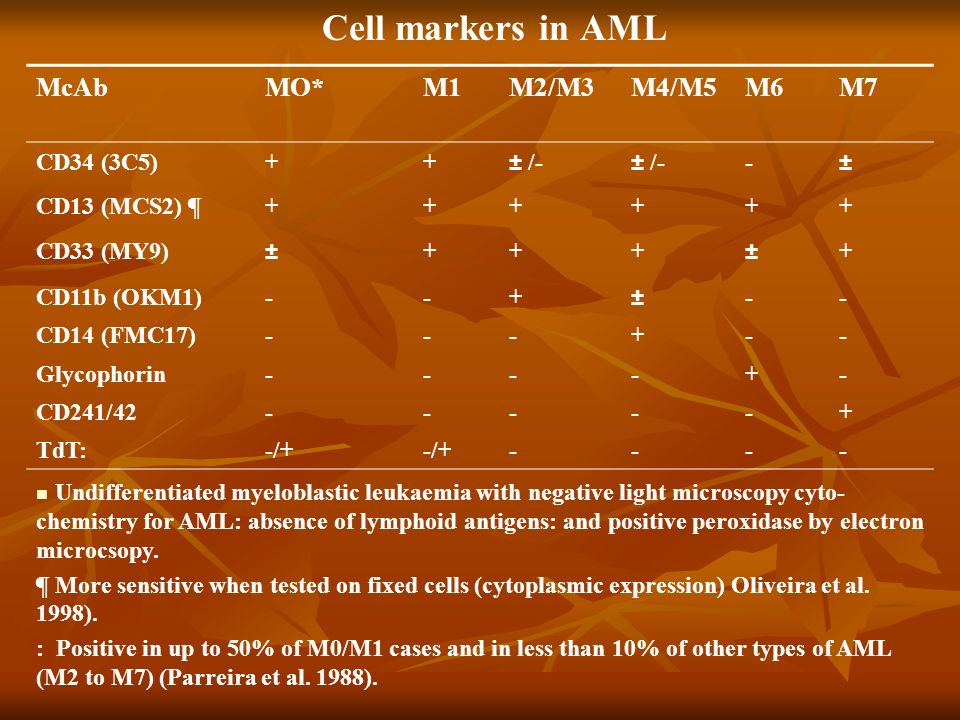 Cell markers in AML

| McAb | MO* | M1 | M2/M3 | M4/M5 | M6 | M7 |
|---|---|---|---|---|---|---|
| CD34 (3C5) | + | + | ± /- | ± /- | - | ± |
| CD13 (MCS2) ¶ | + | + | + | + | + | + |
| CD33 (MY9) | ± | + | + | + | ± | + |
| CD11b (OKM1) | - | - | + | ± | - | - |
| CD14 (FMC17) | - | - | - | + | - | - |
| Glycophorin | - | - | - | - | + | - |
| CD241/42 | - | - | - | - | - | + |
| TdT: | -/+ | -/+ | - | - | - | - |

■ Undifferentiated myeloblastic leukaemia with negative light microscopy cytochemistry for AML: absence of lymphoid antigens: and positive peroxidase by electron microcsopy.

¶ More sensitive when tested on fixed cells (cytoplasmic expression) Oliveira et al. 1998).

: Positive in up to 50% of M0/M1 cases and in less than 10% of other types of AML (M2 to M7) (Parreira et al. 1988).